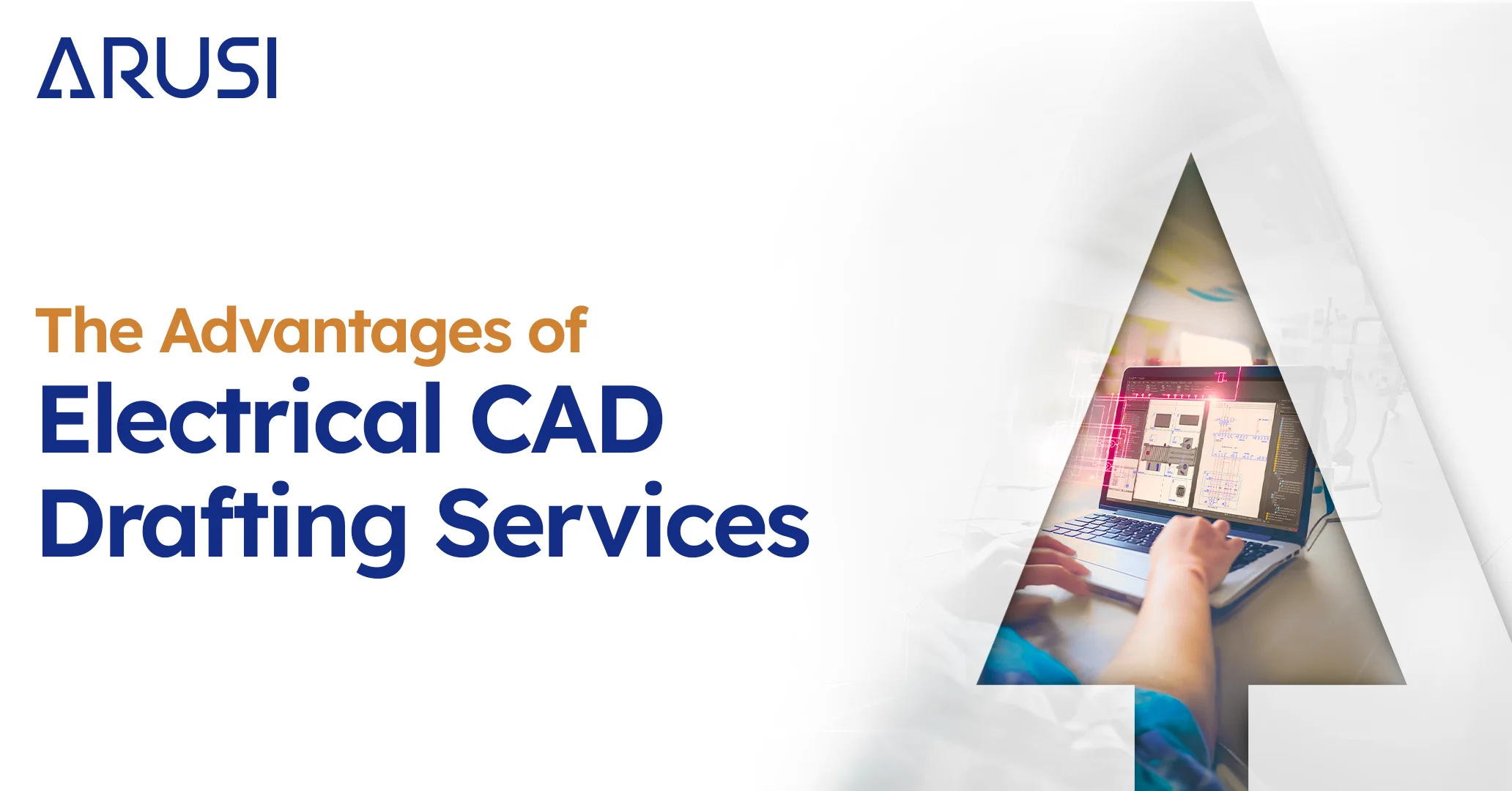 ARUSI

The Advantages of
Electrical CAD
Drafting Services